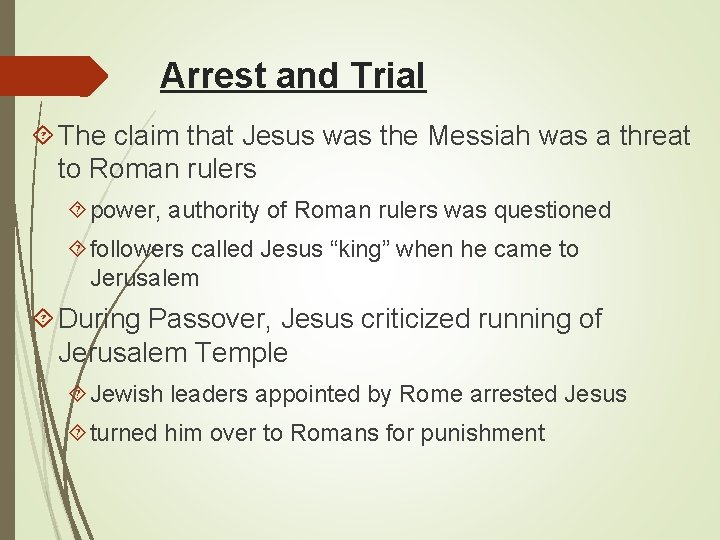 Arrest and Trial

The claim that Jesus was the Messiah was a threat to Roman rulers

power, authority of Roman rulers was questioned

followers called Jesus “king” when he came to Jerusalem

During Passover, Jesus criticized running of Jerusalem Temple

Jewish leaders appointed by Rome arrested Jesus

turned him over to Romans for punishment